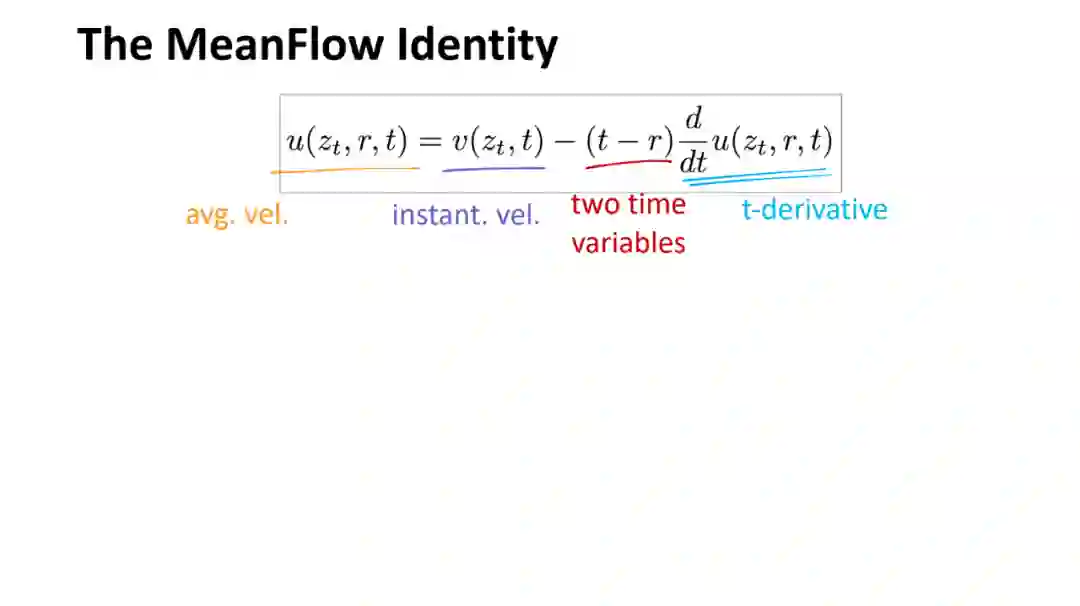 The MeanFlow Identity

$u(z_t, r, t) = v(z_t, t) - (t - r)\frac{d}{dt}u(z_t, r, t)$

avg. vel.

instant. vel.

two time variables

t-derivative